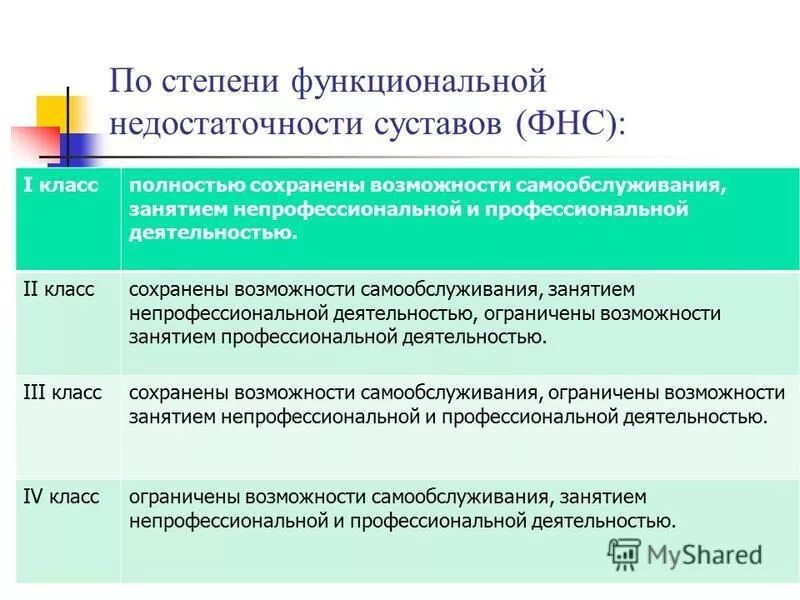 По степени функциональной недостаточности суставов (ФНС):

| I класс | полностью сохранены возможности самообслуживания, занятием непрофессиональной и профессиональной деятельностью. |
|---|---|
| II класс | сохранены возможности самообслуживания, занятием непрофессиональной деятельностью, ограничены возможности занятием профессиональной деятельностью. |
| III класс | сохранены возможности самообслуживания, ограничены возможности занятием непрофессиональной и профессиональной деятельностью. |
| IV класс | ограничены возможности самообслуживания, занятием непрофессиональной и профессиональной деятельностью. |

MyShared